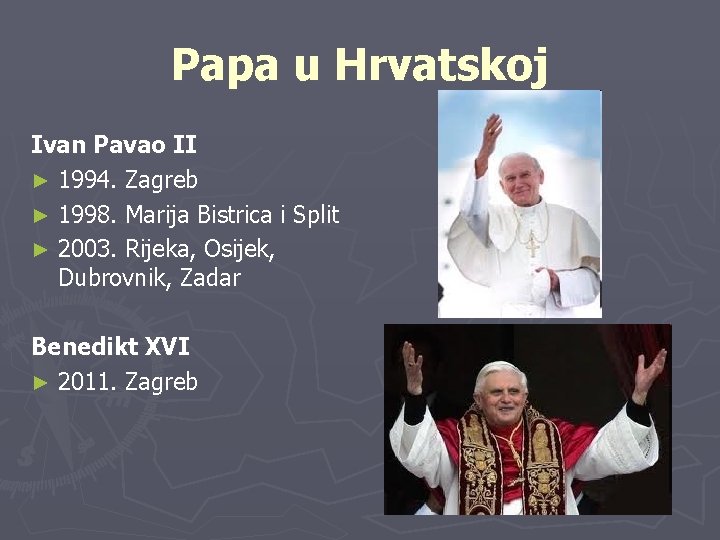 Papa u Hrvatskoj

Ivan Pavao II

► 1994. Zagreb
► 1998. Marija Bistrica i Split
► 2003. Rijeka, Osijek, Dubrovnik, Zadar

Benedikt XVI

► 2011. Zagreb